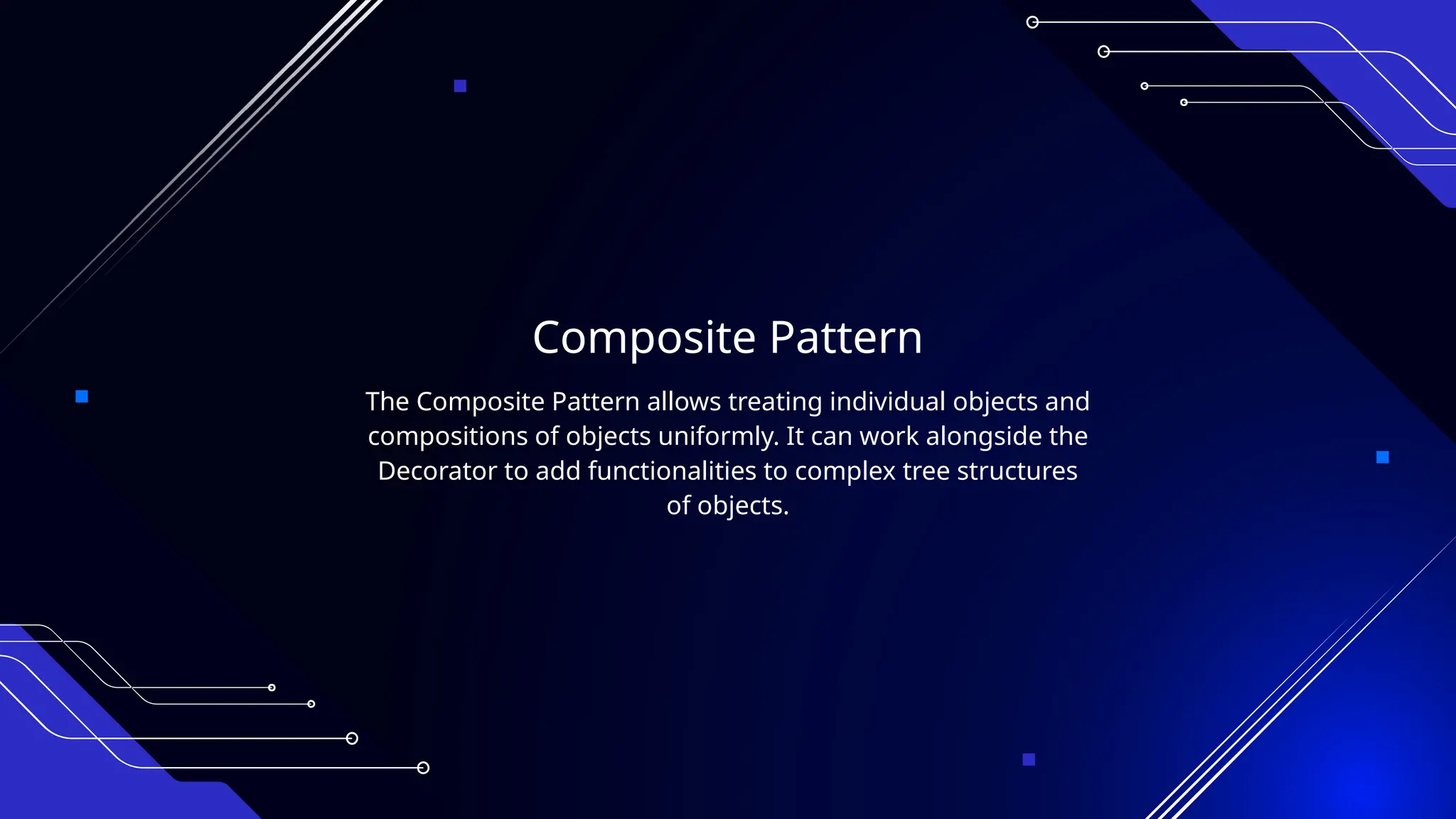 Composite Pattern

The Composite Pattern allows treating individual objects and compositions of objects uniformly. It can work alongside the Decorator to add functionalities to complex tree structures of objects.